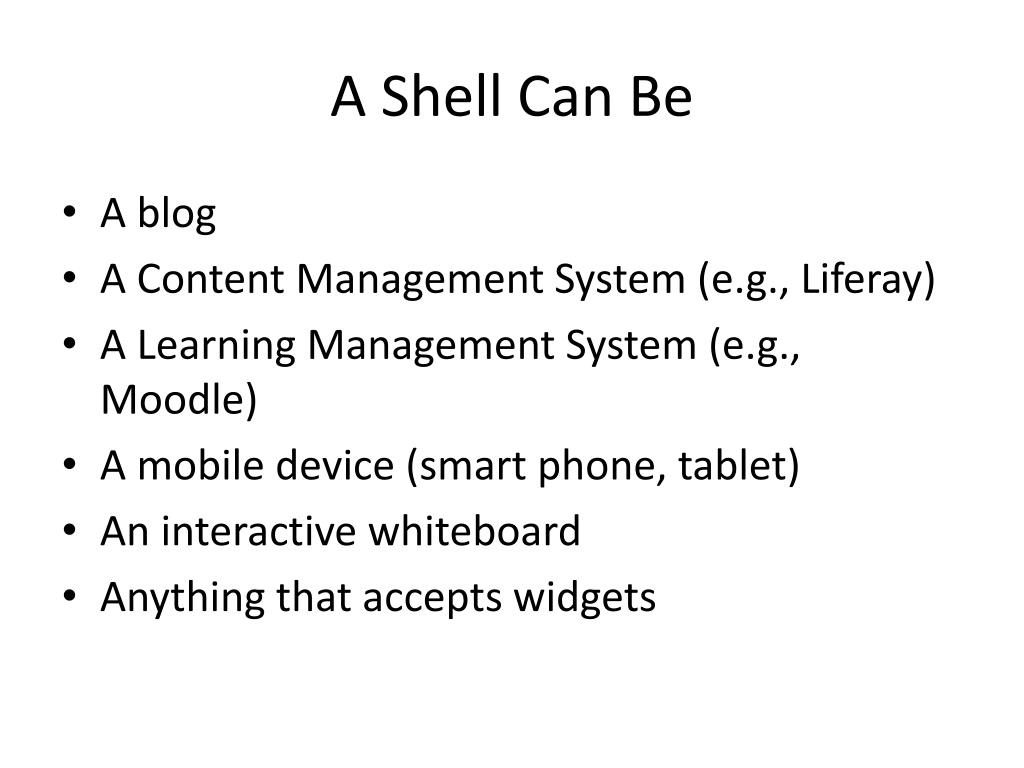 A Shell Can Be

• A blog
• A Content Management System (e.g., Liferay)
• A Learning Management System (e.g., Moodle)
• A mobile device (smart phone, tablet)
• An interactive whiteboard
• Anything that accepts widgets